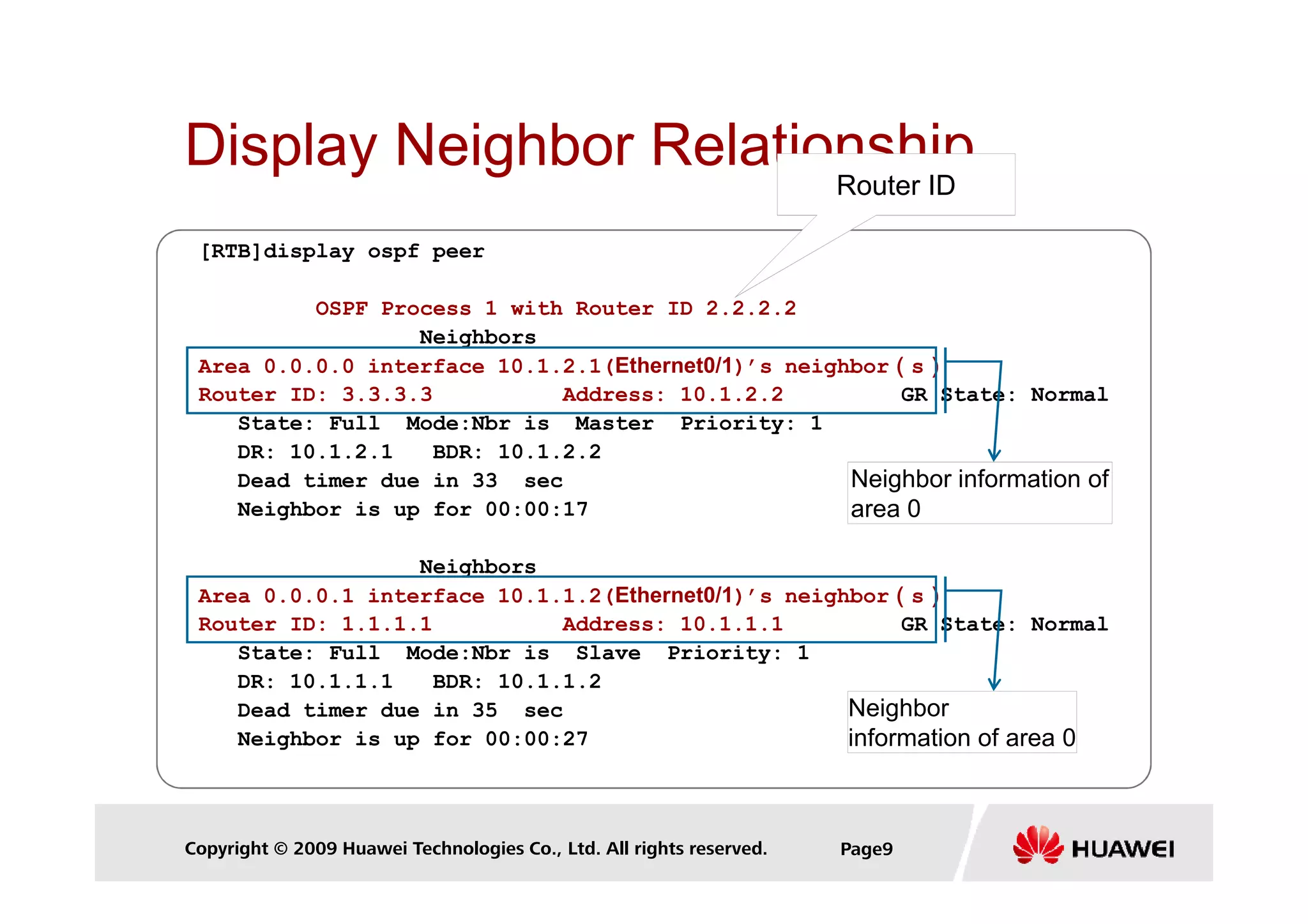 Display Neighbor Relationship

Router ID

[RTB]display ospf peer

OSPF Process 1 with Router ID 2.2.2.2

Neighbors

Area 0.0.0.0 interface 10.1.2.1(Ethernet0/1)'s neighbor(s)

Router ID: 3.3.3.3 Address: 10.1.2.2 GR State: Normal

State: Full Mode:Nbr is Master Priority: 1

DR: 10.1.2.1 BDR: 10.1.2.2

Dead timer due in 33 sec

Neighbor is up for 00:00:17

Neighbor information of area 0

Neighbors

Area 0.0.0.1 interface 10.1.1.2(Ethernet0/1)'s neighbor(s)

Router ID: 1.1.1.1 Address: 10.1.1.1 GR State: Normal

State: Full Mode:Nbr is Slave Priority: 1

DR: 10.1.1.1 BDR: 10.1.1.2

Dead timer due in 35 sec

Neighbor is up for 00:00:27

Neighbor information of area 0

Copyright © 2009 Huawei Technologies Co., Ltd. All rights reserved.

Page9

HUAWEI